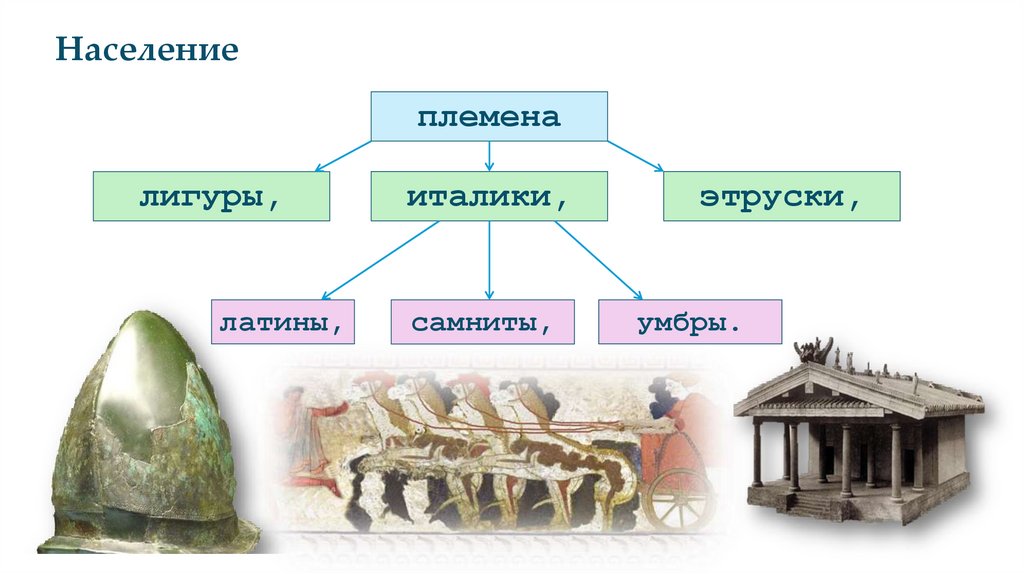 Население

племена

лигуры,

италики,

этруски,

латины,

самниты,

умбры.